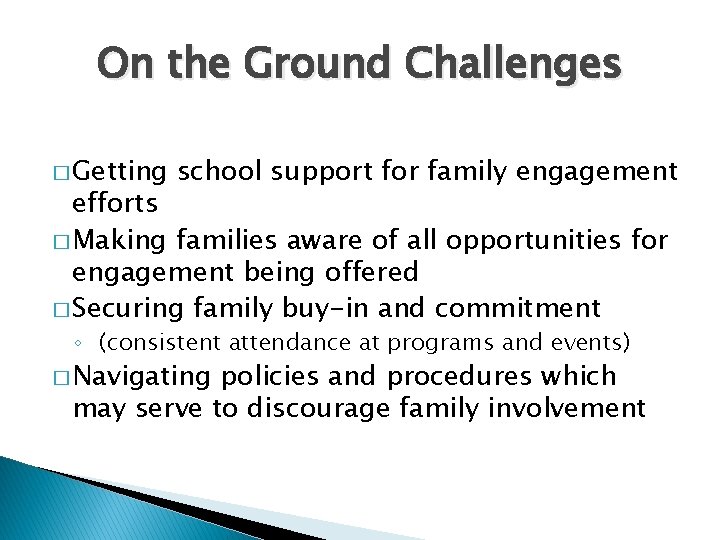 On the Ground Challenges

□ Getting school support for family engagement efforts

□ Making families aware of all opportunities for engagement being offered

□ Securing family buy-in and commitment

◦ (consistent attendance at programs and events)

□ Navigating policies and procedures which may serve to discourage family involvement